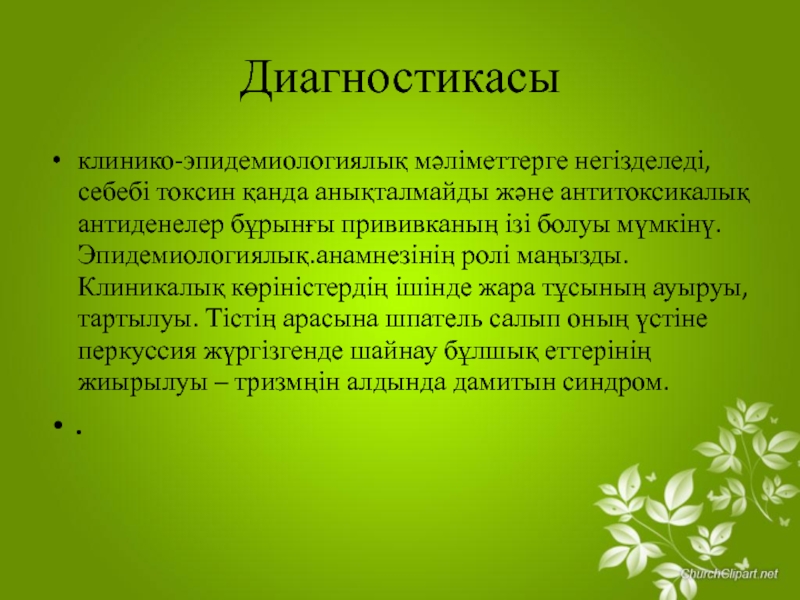 Диагностикасы

• клинико-эпидемиологиялық мәліметтерге негізделеді, себебі токсин қанда анықталмайды және антитоксикалық антиденелер бұрынғы прививканың ізі болуы мүмкінү. Эпидемиологиялық.анамнезінің ролі маңызды. Клиникалық көріністердің ішінде жара тұсының ауыруы, тартылуы. Тістің арасына шпатель салып оның үстіне перкуссия жүргізгенде шайнау бұлшық еттерінің жиырылуы – тризмңін алдында дамитын синдром.

• .

ChurchClipart.net